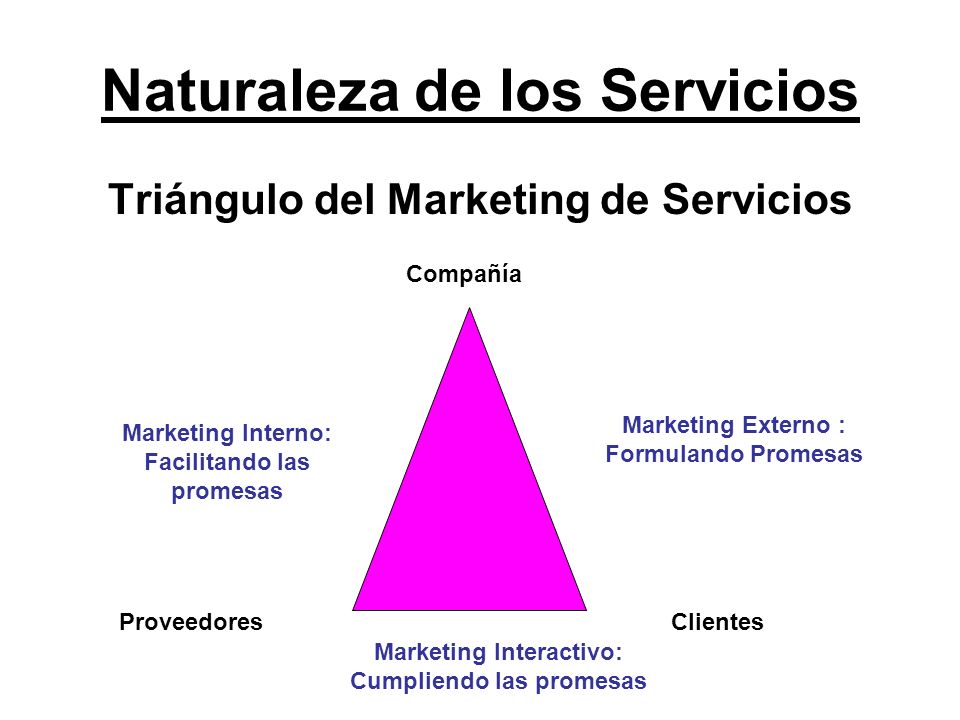 Naturaleza de los Servicios

Triángulo del Marketing de Servicios

Compañía

Marketing Interno: Facilitando las promesas

Marketing Externo : Formulando Promesas

Proveedores

Clientes

Marketing Interactivo: Cumpliendo las promesas